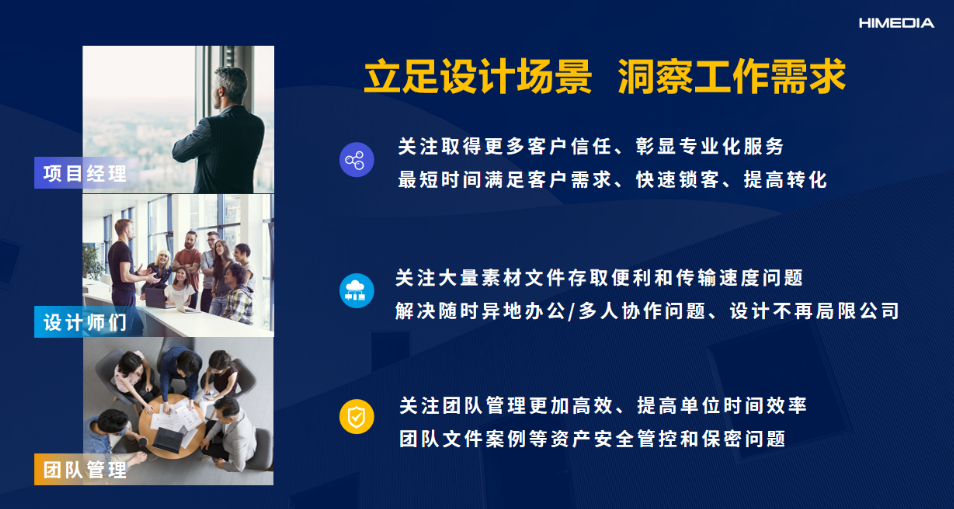 HIMEDIA

立足设计场景 洞察工作需求

项目经理

关注取得更多客户信任、彰显专业化服务
最短时间满足客户需求、快速锁客、提高转化

设计师们

关注大量素材文件存取便利和传输速度问题
解决随时异地办公/多人协作问题、设计不再局限公司

团队管理

关注团队管理更加高效、提高单位时间效率
团队文件案例等资产安全管控和保密问题